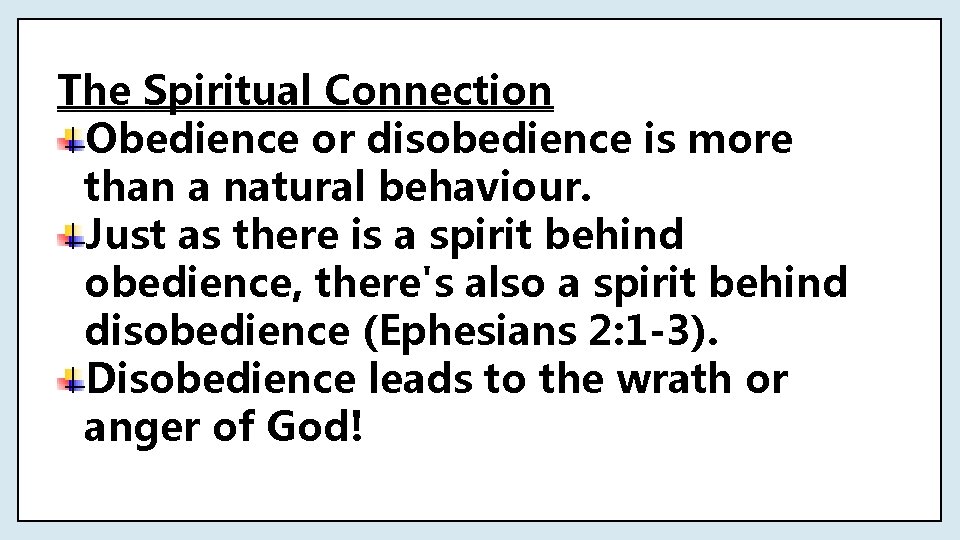 The Spiritual Connection

Obedience or disobedience is more than a natural behaviour.

Just as there is a spirit behind obedience, there's also a spirit behind disobedience (Ephesians 2:1-3).

Disobedience leads to the wrath or anger of God!